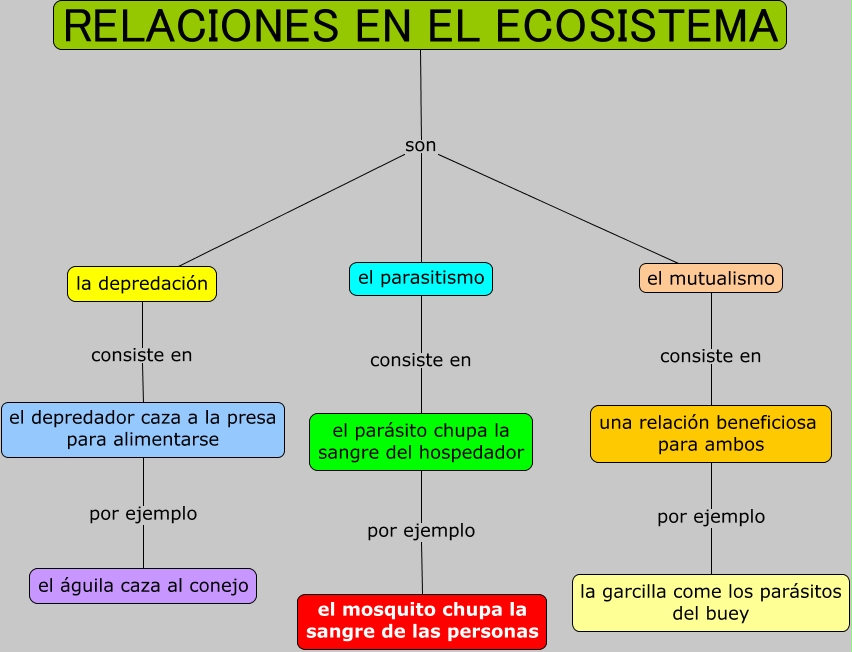 RELACIONES EN EL ECOSISTEMA

son

la depredación

consiste en

el depredador caza a la presa para alimentarse

por ejemplo

el águila caza al conejo

el parasitismo

consiste en

el parásito chupa la sangre del hospedador

por ejemplo

el mosquito chupa la sangre de las personas

el mutualismo

consiste en

una relación beneficiosa para ambos

por ejemplo

la garcilla come los parásitos del buey